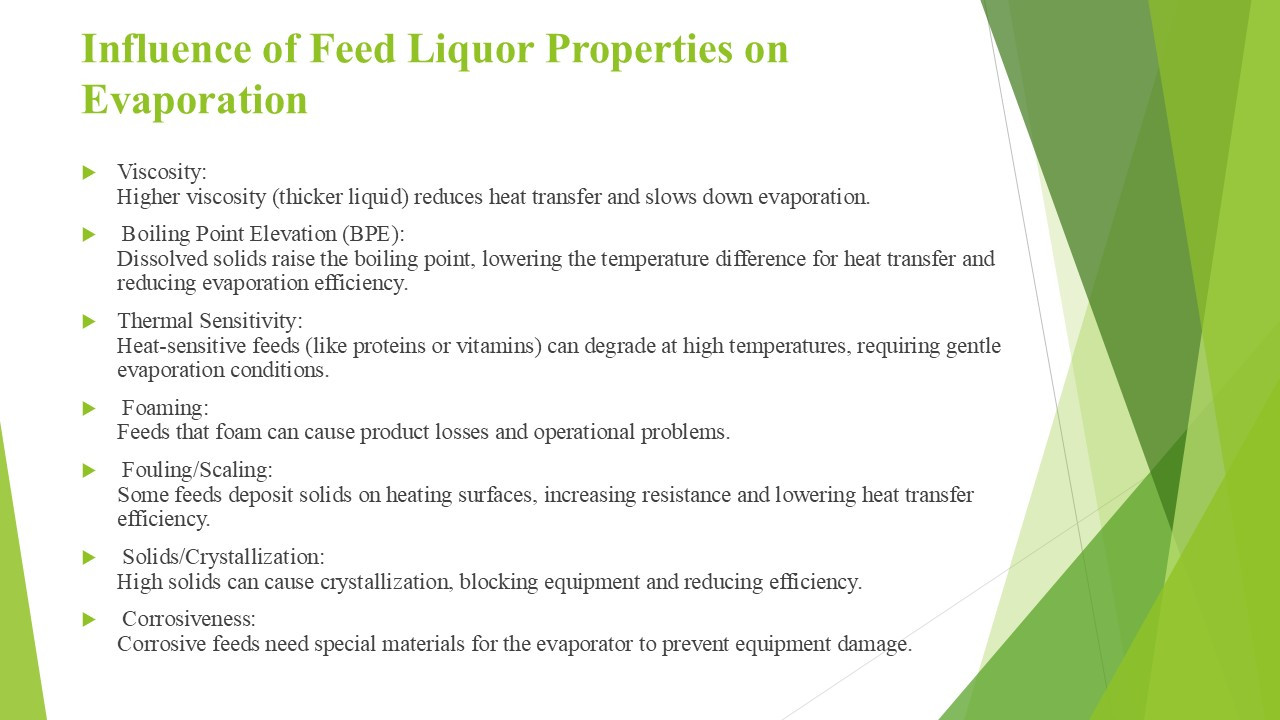 Influence of Feed Liquor Properties on Evaporation

Viscosity:
Higher viscosity (thicker liquid) reduces heat transfer and slows down evaporation.

Boiling Point Elevation (BPE):
Dissolved solids raise the boiling point, lowering the temperature difference for heat transfer and reducing evaporation efficiency.

Thermal Sensitivity:
Heat-sensitive feeds (like proteins or vitamins) can degrade at high temperatures, requiring gentle evaporation conditions.

Foaming:
Feeds that foam can cause product losses and operational problems.

Fouling/Scaling:
Some feeds deposit solids on heating surfaces, increasing resistance and lowering heat transfer efficiency.

Solids/Crystallization:
High solids can cause crystallization, blocking equipment and reducing efficiency.

Corrosiveness:
Corrosive feeds need special materials for the evaporator to prevent equipment damage.